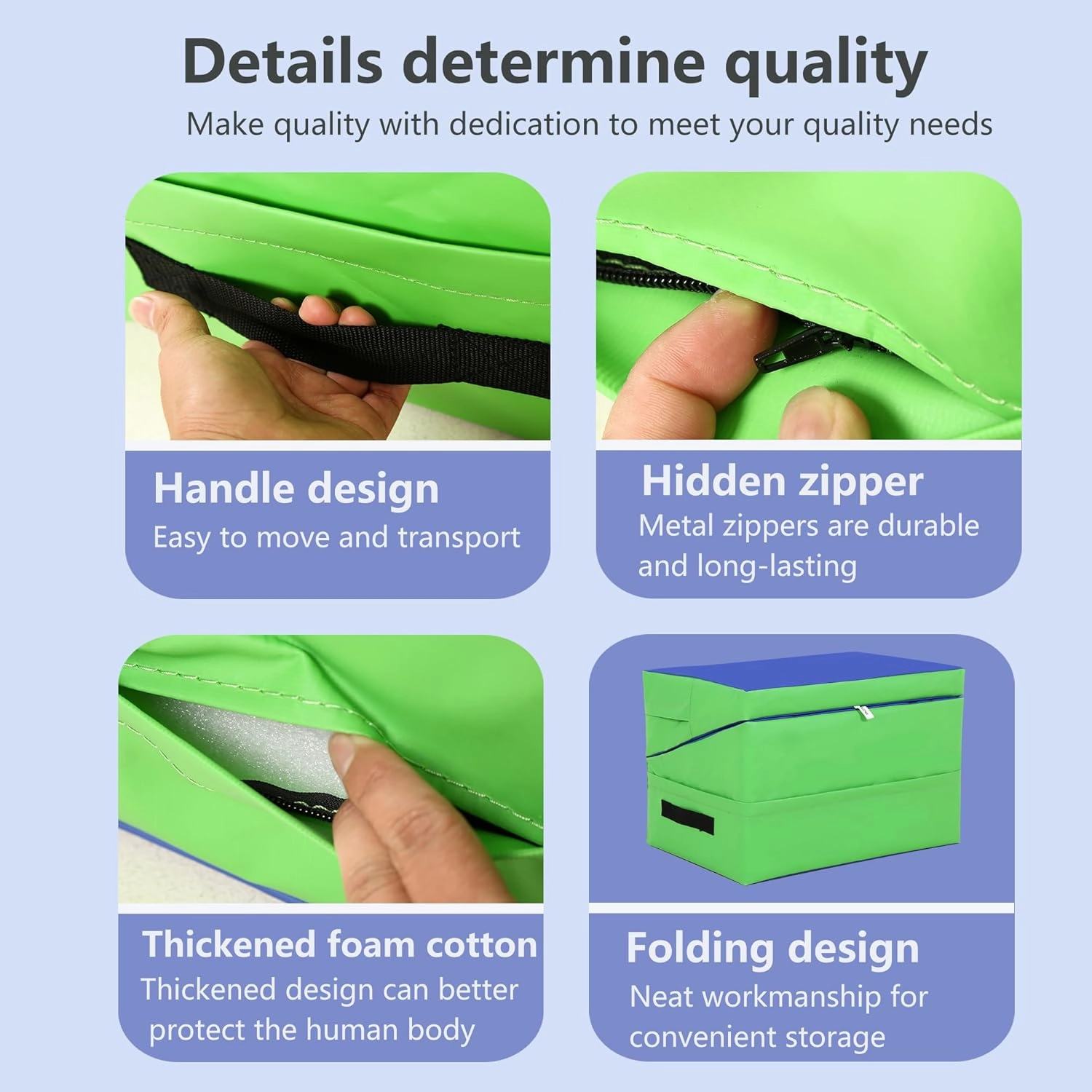 Details determine quality

Make quality with dedication to meet your quality needs

Handle design

Easy to move and transport

Hidden zipper

Metal zippers are durable and long-lasting

Thickened foam cotton

Thickened design can better protect the human body

Folding design

Neat workmanship for convenient storage